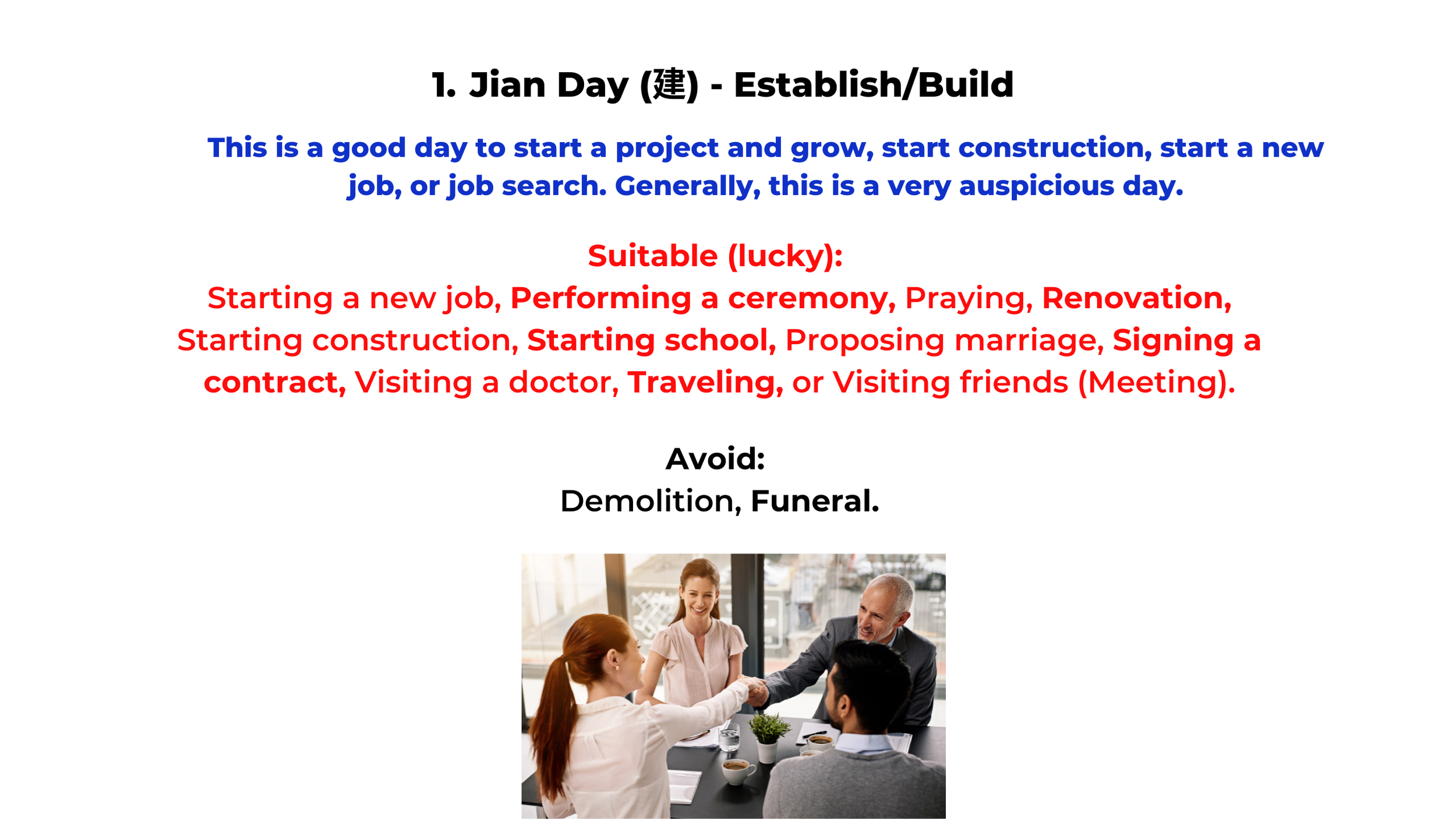 1. Jian Day (建) - Establish/Build

This is a good day to start a project and grow, start construction, start a new job, or job search. Generally, this is a very auspicious day.

Suitable (lucky):
Starting a new job, Performing a ceremony, Praying, Renovation, Starting construction, Starting school, Proposing marriage, Signing a contract, Visiting a doctor, Traveling, or Visiting friends (Meeting).

Avoid:
Demolition, Funeral.